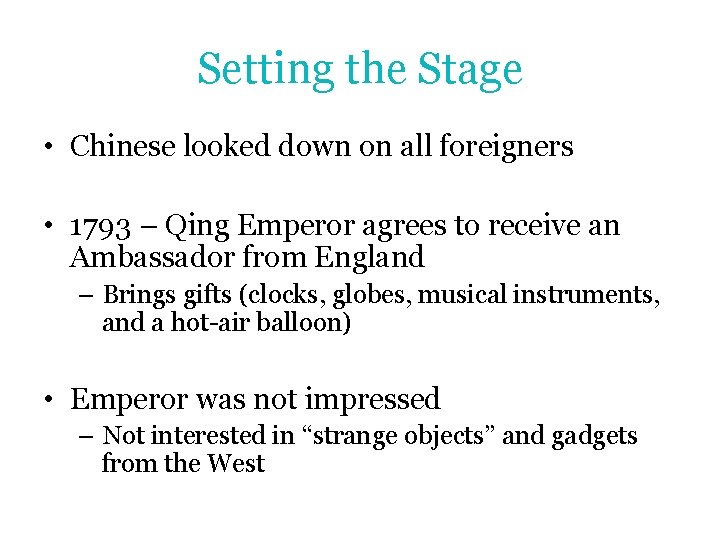 Setting the Stage

• Chinese looked down on all foreigners

• 1793 – Qing Emperor agrees to receive an Ambassador from England
– Brings gifts (clocks, globes, musical instruments, and a hot-air balloon)

• Emperor was not impressed
– Not interested in “strange objects” and gadgets from the West